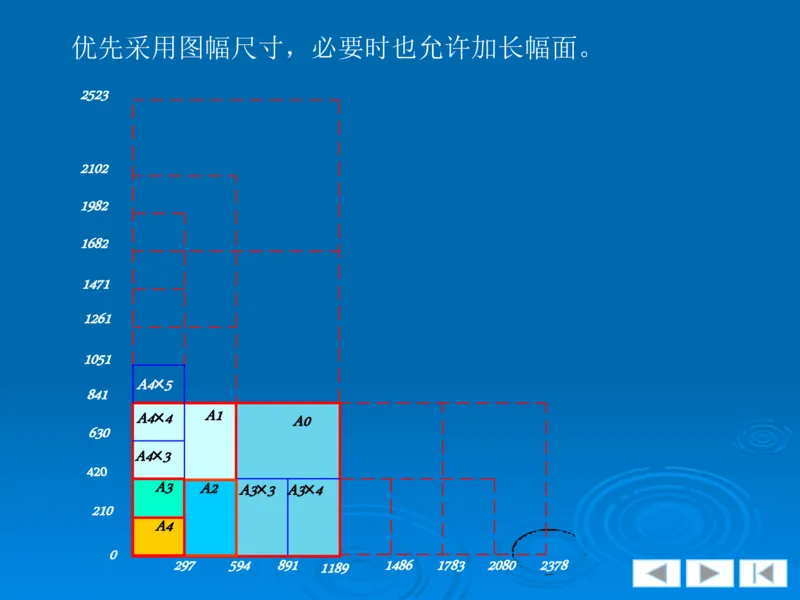 优先采用图幅尺寸，必要时也允许加长幅面。

2523
2102
1982
1682
1471
1261
1051
841
630
420
210
0

A4×5
A4×4
A4×3
A3
A4
A1
A2
A0
A3×3
A3×4

297
594
891
1189
1486
1783
2080
2378